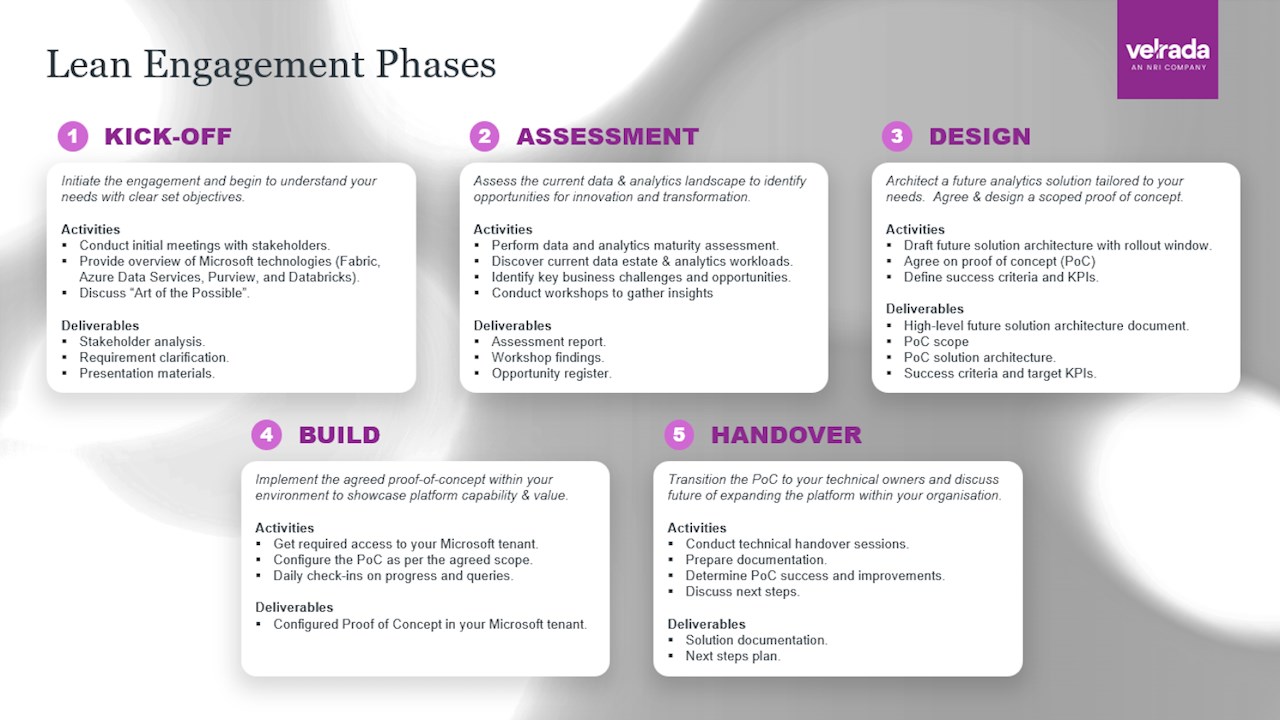 Lean Engagement Phases

velrada
AN NRI COMPANY

1 KICK-OFF

Initiate the engagement and begin to understand your needs with clear set objectives.

Activities
▪ Conduct initial meetings with stakeholders.
▪ Provide overview of Microsoft technologies (Fabric, Azure Data Services, Purview, and Databricks).
▪ Discuss "Art of the Possible".

Deliverables
▪ Stakeholder analysis.
▪ Requirement clarification.
▪ Presentation materials.

2 ASSESSMENT

Assess the current data & analytics landscape to identify opportunities for innovation and transformation.

Activities
▪ Perform data and analytics maturity assessment.
▪ Discover current data estate & analytics workloads.
▪ Identify key business challenges and opportunities.
▪ Conduct workshops to gather insights

Deliverables
▪ Assessment report.
▪ Workshop findings.
▪ Opportunity register.

3 DESIGN

Architect a future analytics solution tailored to your needs. Agree & design a scoped proof of concept.

Activities
▪ Draft future solution architecture with rollout window.
▪ Agree on proof of concept (PoC)
▪ Define success criteria and KPIs.

Deliverables
▪ High-level future solution architecture document.
▪ PoC scope
▪ PoC solution architecture.
▪ Success criteria and target KPIs.

4 BUILD

Implement the agreed proof-of-concept within your environment to showcase platform capability & value.

Activities
▪ Get required access to your Microsoft tenant.
▪ Configure the PoC as per the agreed scope.
▪ Daily check-ins on progress and queries.

Deliverables
▪ Configured Proof of Concept in your Microsoft tenant.

5 HANDOVER

Transition the PoC to your technical owners and discuss future of expanding the platform within your organisation.

Activities
▪ Conduct technical handover sessions.
▪ Prepare documentation.
▪ Determine PoC success and improvements.
▪ Discuss next steps.

Deliverables
▪ Solution documentation.
▪ Next steps plan.